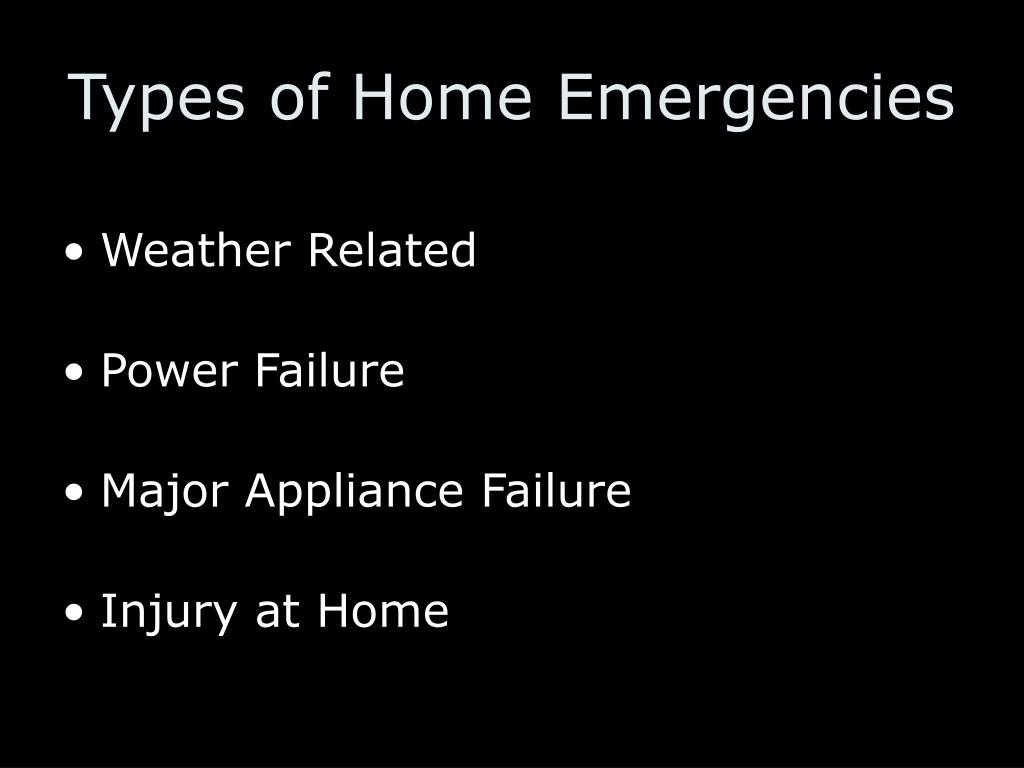 Types of Home Emergencies

• Weather Related

• Power Failure

• Major Appliance Failure

• Injury at Home